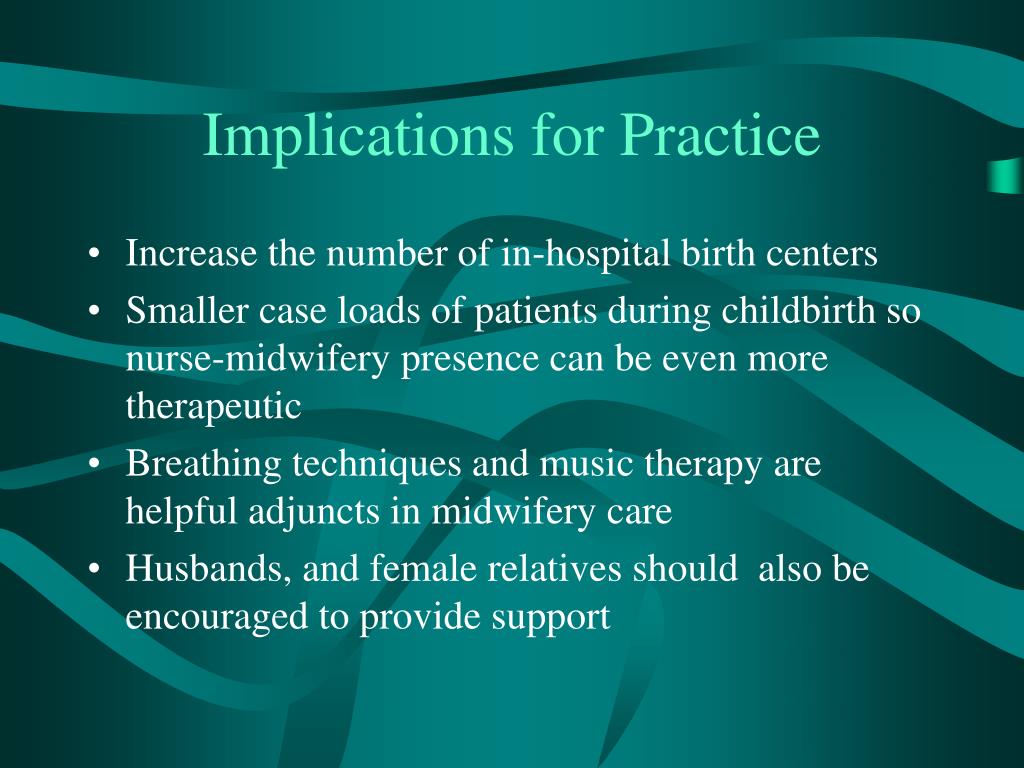 Implications for Practice

• Increase the number of in-hospital birth centers
• Smaller case loads of patients during childbirth so nurse-midwifery presence can be even more therapeutic
• Breathing techniques and music therapy are helpful adjuncts in midwifery care
• Husbands, and female relatives should  also be encouraged to provide support